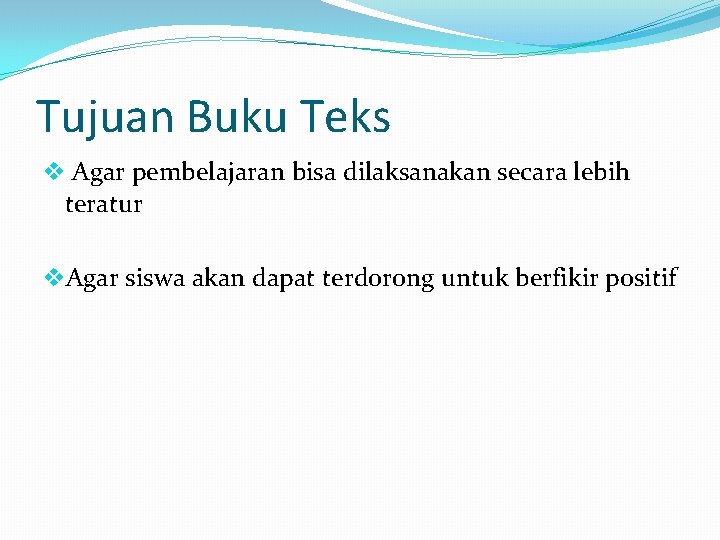 Tujuan Buku Teks

❖ Agar pembelajaran bisa dilaksanakan secara lebih teratur

❖ Agar siswa akan dapat terdorong untuk berfikir positif